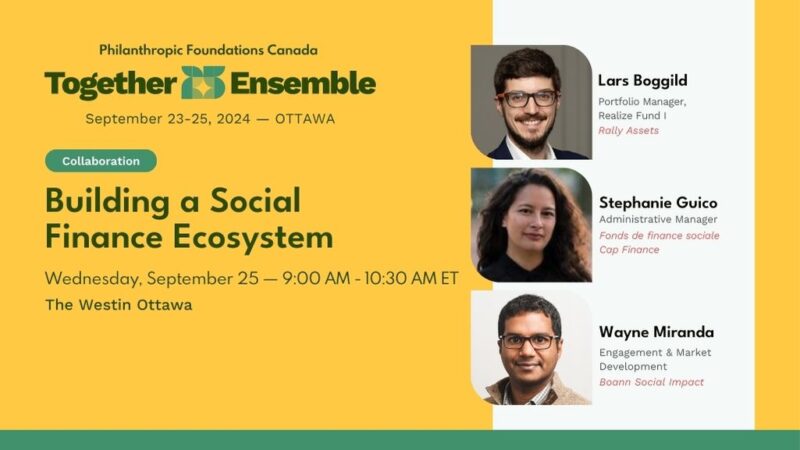 Philanthropic Foundations Canada
Together Ensemble
September 23-25, 2024 — OTTAWA

Collaboration

Building a Social Finance Ecosystem

Wednesday, September 25 — 9:00 AM - 10:30 AM ET
The Westin Ottawa

Lars Boggild
Portfolio Manager, Realize Fund I
Rally Assets

Stephanie Guico
Administrative Manager
Fonds de finance sociale Cap Finance

Wayne Miranda
Engagement & Market Development
Boann Social Impact